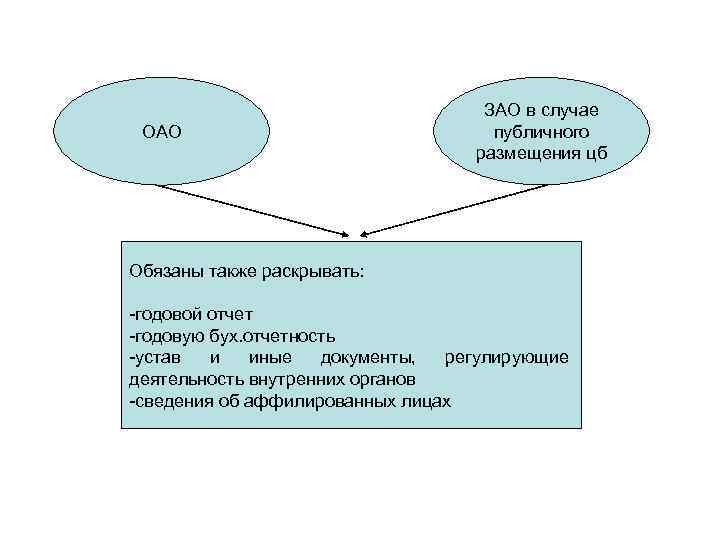 ОАО

ЗАО в случае публичного размещения цб

Обязаны также раскрывать:

-годовой отчет
-годовую бух.отчетность
-устав и иные документы, регулирующие деятельность внутренних органов
-сведения об аффилированных лицах